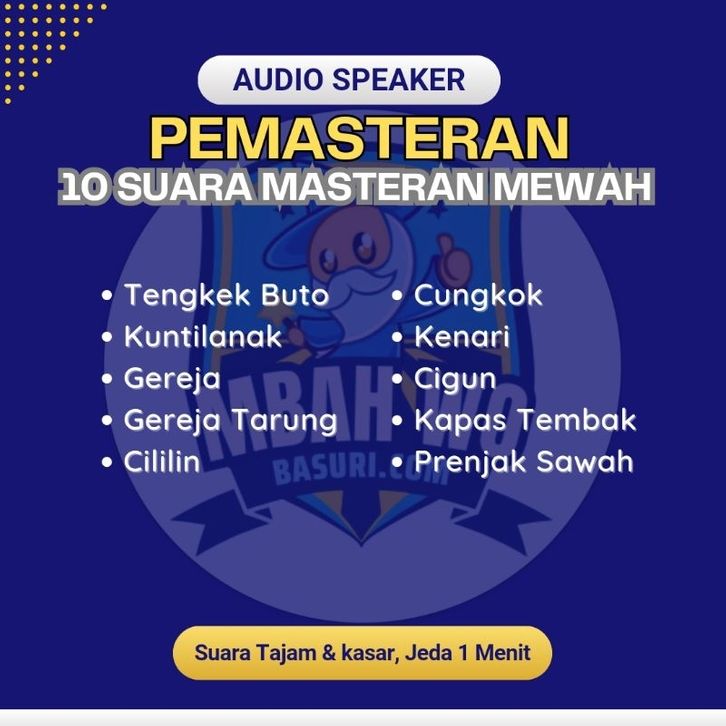 AUDIO SPEAKER

PEMASTERAN

10 SUARA MASTERAN MEWAH

• Tengkek Buto
• Kuntilanak
• Gereja
• Gereja Tarung
• Cililin

• Cungkok
• Kenari
• Cigun
• Kapas Tembak
• Prenjak Sawah

MBAH WO
BASURI.COM

Suara Tajam & kasar, Jeda 1 Menit